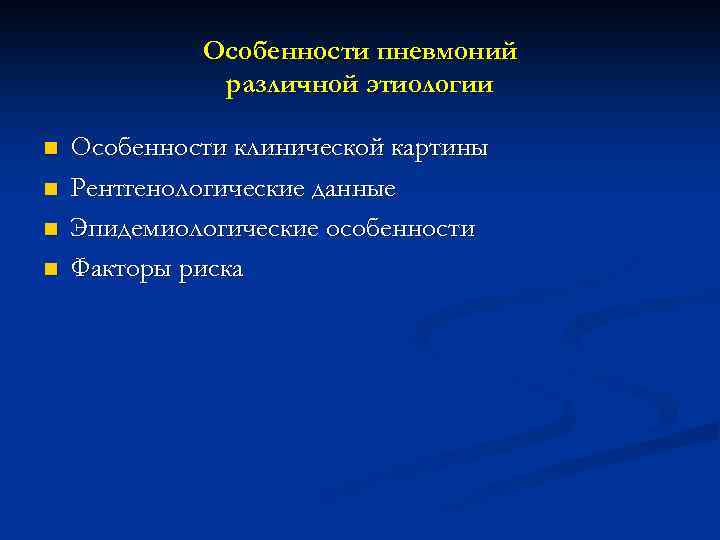 Особенности пневмоний различной этиологии

- Особенности клинической картины
- Рентгенологические данные
- Эпидемиологические особенности
- Факторы риска